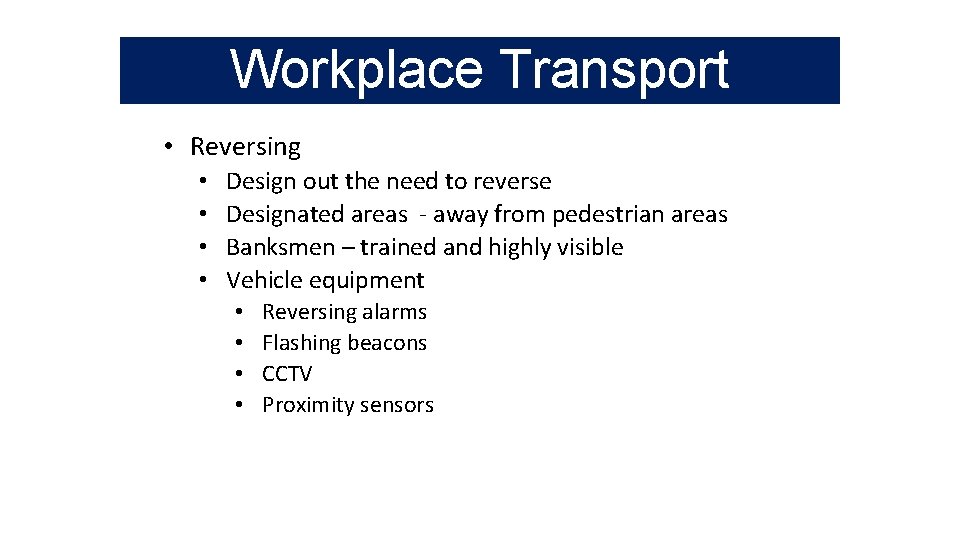 Workplace Transport

• Reversing
  • Design out the need to reverse
  • Designated areas - away from pedestrian areas
  • Banksmen – trained and highly visible
  • Vehicle equipment
    • Reversing alarms
    • Flashing beacons
    • CCTV
    • Proximity sensors